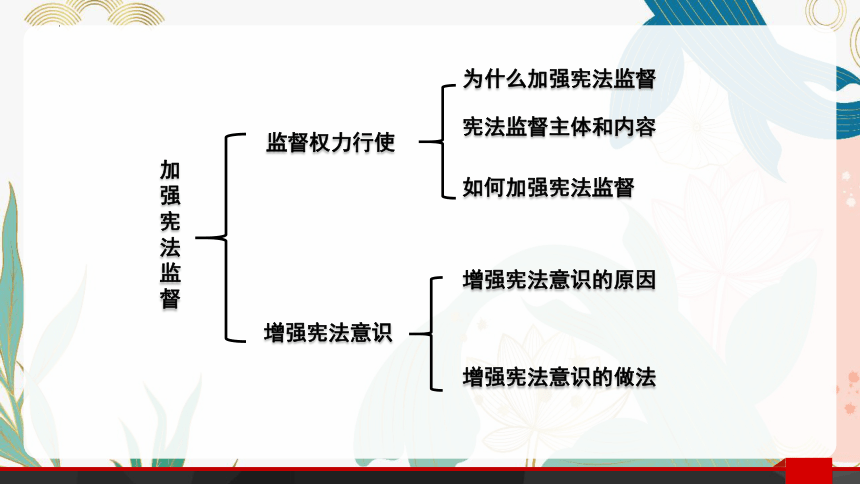 加强宪法监督

监督权力行使

为什么加强宪法监督

宪法监督主体和内容

如何加强宪法监督

增强宪法意识

增强宪法意识的原因

增强宪法意识的做法